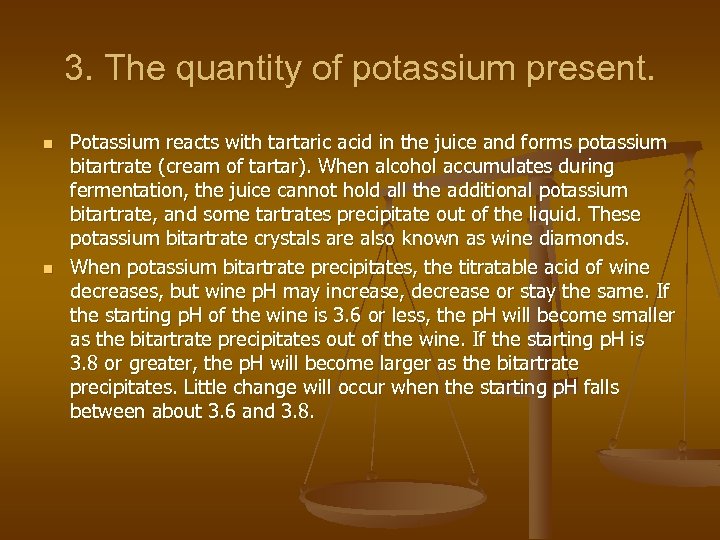 3. The quantity of potassium present.

- Potassium reacts with tartaric acid in the juice and forms potassium bitartrate (cream of tartar). When alcohol accumulates during fermentation, the juice cannot hold all the additional potassium bitartrate, and some tartrates precipitate out of the liquid. These potassium bitartrate crystals are also known as wine diamonds.
- When potassium bitartrate precipitates, the titratable acid of wine decreases, but wine pH may increase, decrease or stay the same. If the starting pH of the wine is 3.6 or less, the pH will become smaller as the bitartrate precipitates out of the wine. If the starting pH is 3.8 or greater, the pH will become larger as the bitartrate precipitates. Little change will occur when the starting pH falls between about 3.6 and 3.8.